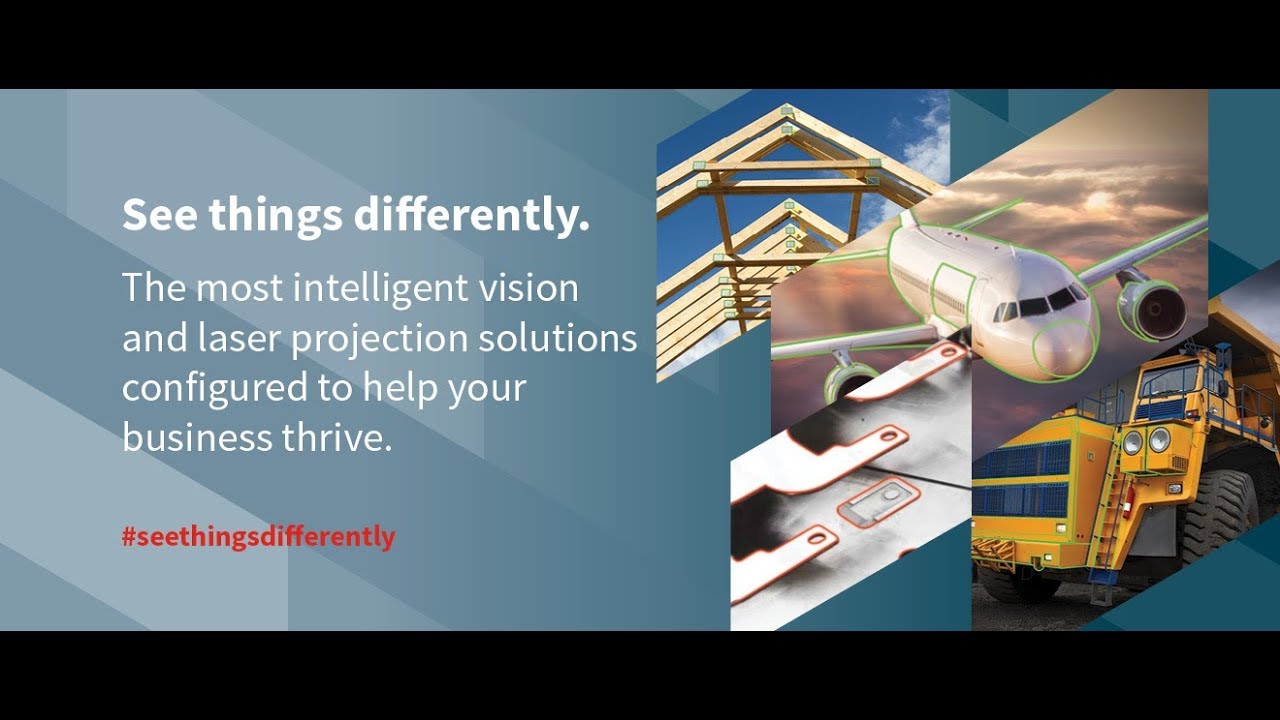 See things differently.

The most intelligent vision and laser projection solutions configured to help your business thrive.

#seethingsdifferently